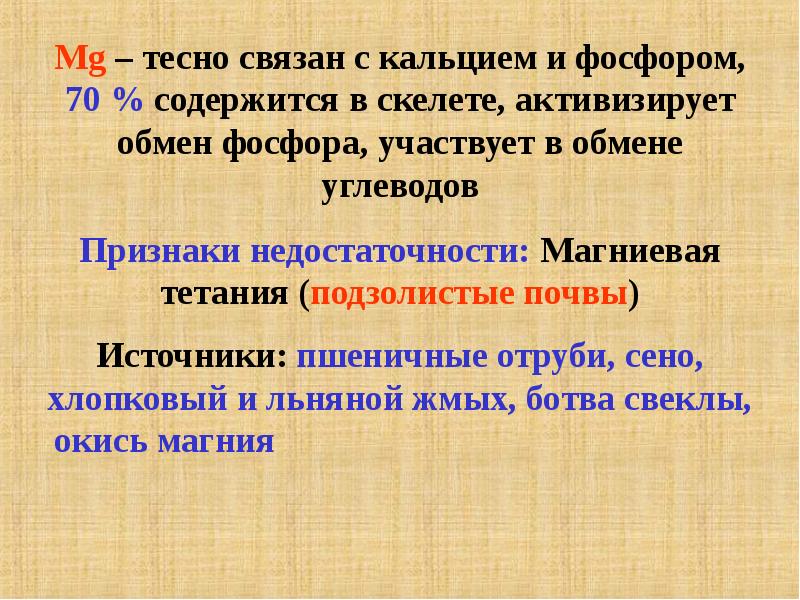 Mg – тесно связан с кальцием и фосфором, 70 % содержится в скелете, активизирует обмен фосфора, участвует в обмене углеводов

Признаки недостаточности: Магниевая тетания (подзолистые почвы)

Источники: пшеничные отруби, сено, хлопковый и льняной жмых, ботва свеклы, окись магния